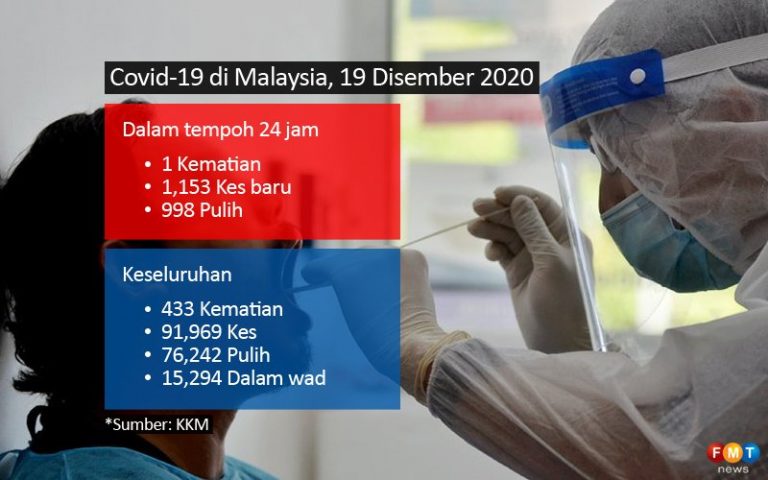 Covid-19 di Malaysia, 19 Disember 2020

Dalam tempoh 24 jam

• 1 Kematian
• 1,153 Kes baru
• 998 Pulih

Keseluruhan

• 433 Kematian
• 91,969 Kes
• 76,242 Pulih
• 15,294 Dalam wad

*Sumber: KKM

FMT news